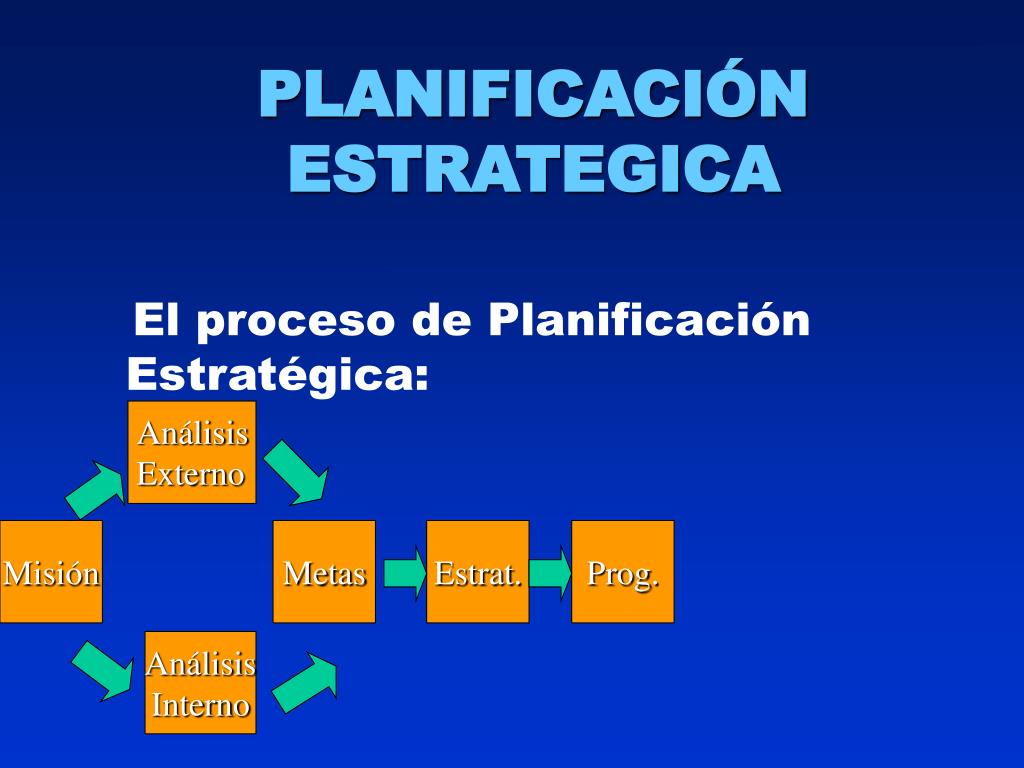 PLANIFICACIÓN ESTRATEGICA

El proceso de Planificación Estratégica:

Análisis Externo

Misión

Metas

Estrat.

Prog.

Análisis Interno